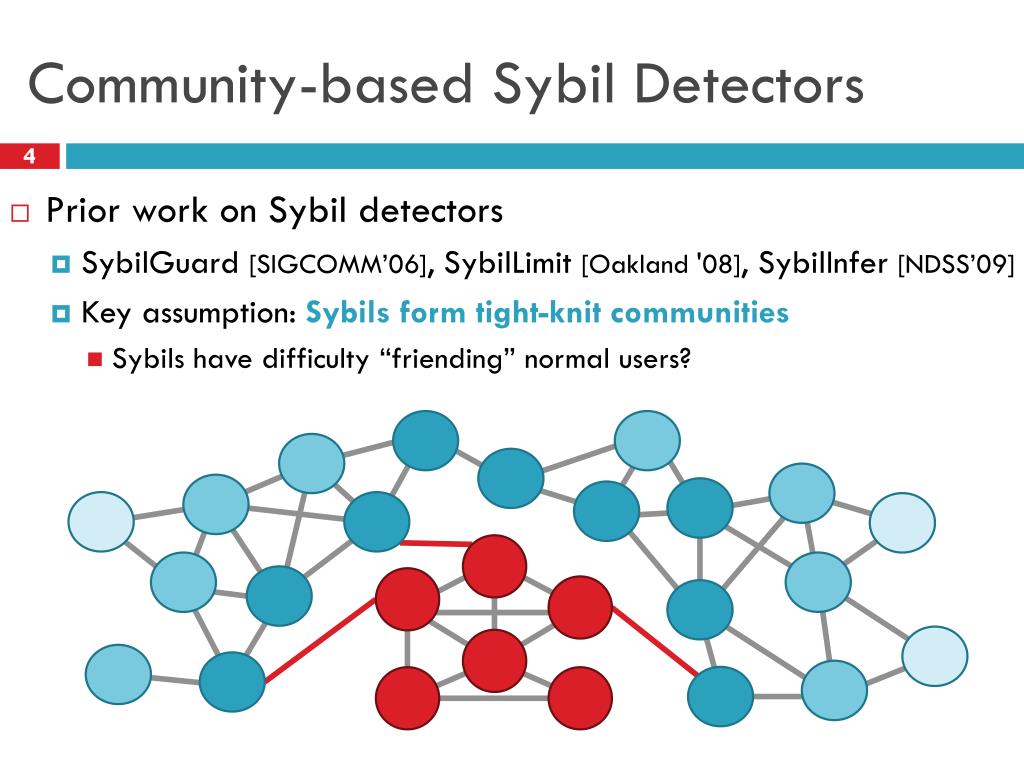 Community-based Sybil Detectors

4

Prior work on Sybil detectors

SybilGuard [SIGCOMM'06], SybilLimit [Oakland '08], SybilInfer [NDSS'09]

Key assumption: Sybils form tight-knit communities

Sybils have difficulty "friending" normal users?